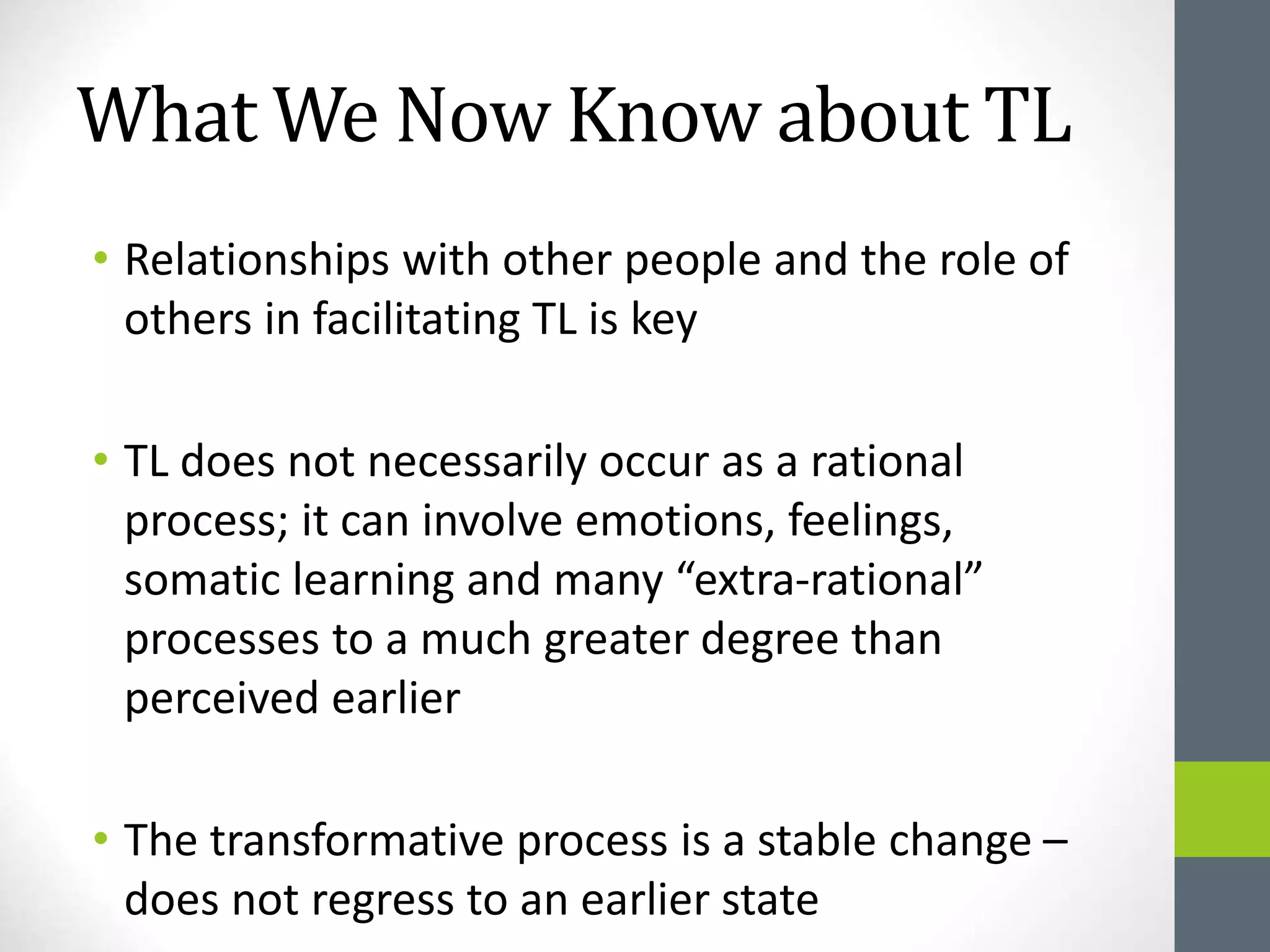 What We Now Know about TL

• Relationships with other people and the role of others in facilitating TL is key

• TL does not necessarily occur as a rational process; it can involve emotions, feelings, somatic learning and many “extra-rational” processes to a much greater degree than perceived earlier

• The transformative process is a stable change – does not regress to an earlier state